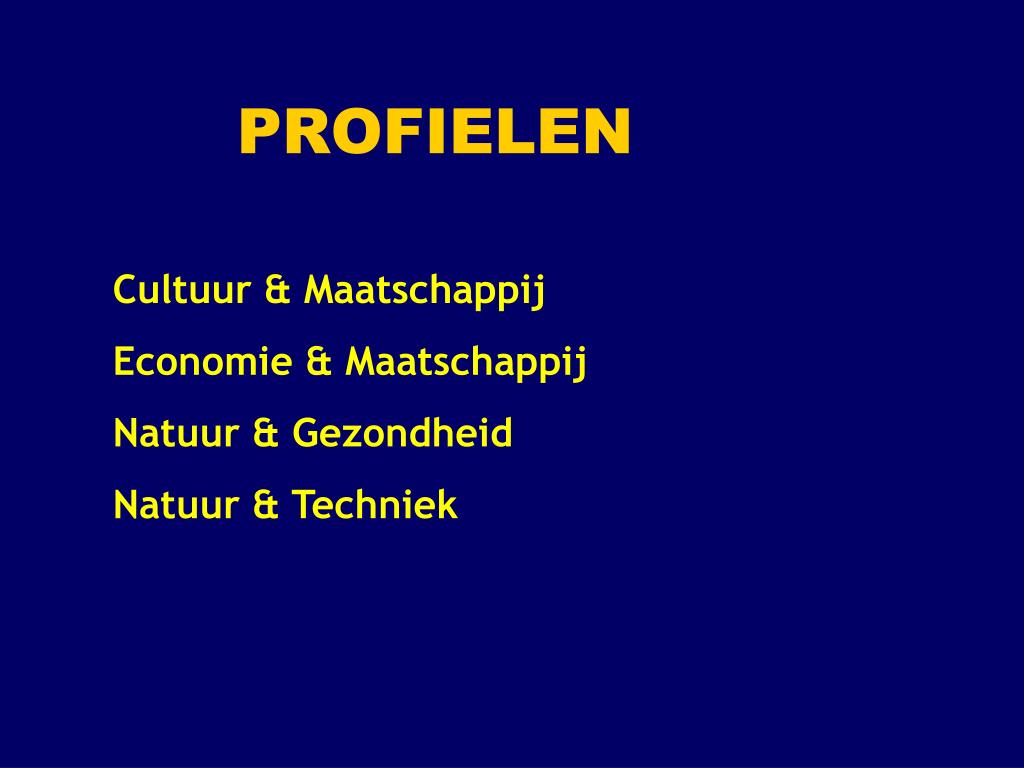 PROFIELEN

Cultuur & Maatschappij

Economie & Maatschappij

Natuur & Gezondheid

Natuur & Techniek